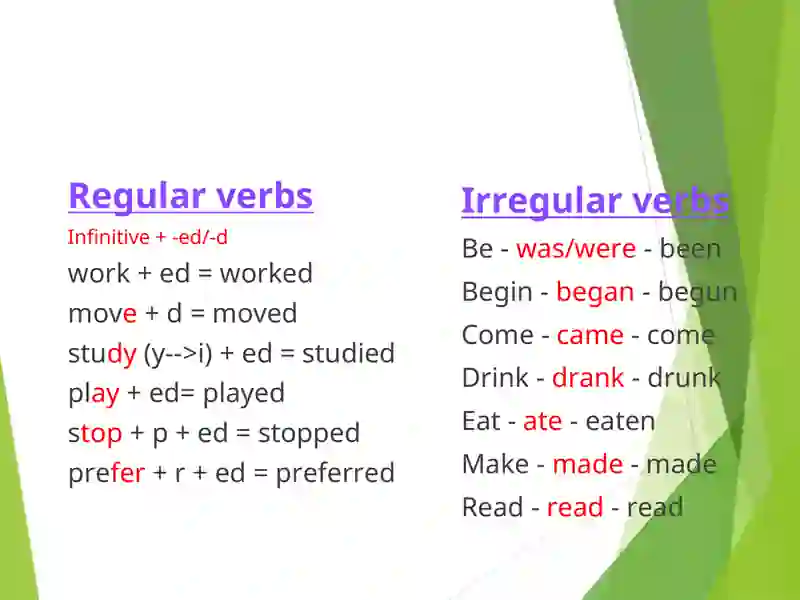 Regular verbs
Infinitive + -ed/-d
work + ed = worked
move + d = moved
study (y-->i) + ed = studied
play + ed= played
stop + p + ed = stopped
prefer + r + ed = preferred

Irregular verbs
Be - was/were - been
Begin - began - begun
Come - came - come
Drink - drank - drunk
Eat - ate - eaten
Make - made - made
Read - read - read